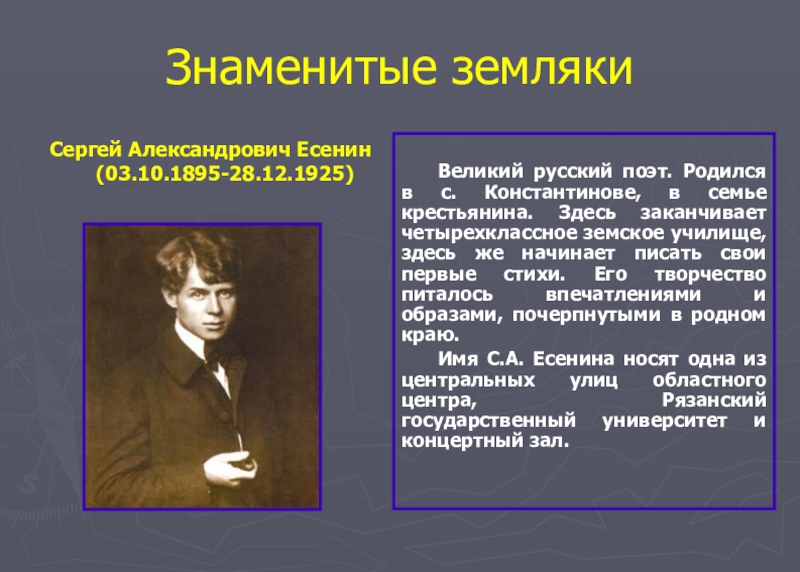 Знаменитые земляки

Сергей Александрович Есенин (03.10.1895-28.12.1925)

Великий русский поэт. Родился в с. Константинове, в семье крестьянина. Здесь заканчивает четырехклассное земское училище, здесь же начинает писать свои первые стихи. Его творчество питалось впечатлениями и образами, почерпнутыми в родном краю.

Имя С.А. Есенина носят одна из центральных улиц областного центра, Рязанский государственный университет и концертный зал.